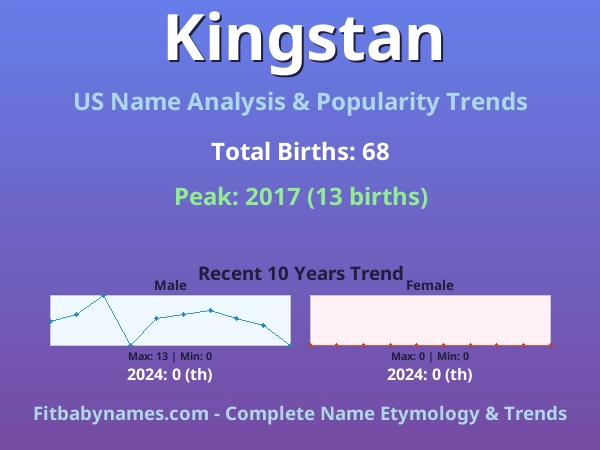 Kingstan

US Name Analysis & Popularity Trends

Total Births: 68

Peak: 2017 (13 births)

Recent 10 Years Trend

Male

Max: 13 | Min: 0

2024: 0 (th)

Female

Max: 0 | Min: 0

2024: 0 (th)

Fitbabynames.com - Complete Name Etymology & Trends